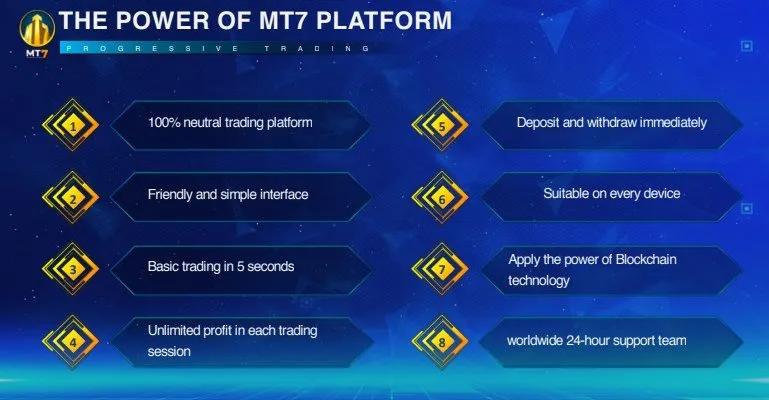 MT7

THE POWER OF MT7 PLATFORM

PROGRESSIVE TRADING

1 100% neutral trading platform

2 Friendly and simple interface

3 Basic trading in 5 seconds

4 Unlimited profit in each trading session

5 Deposit and withdraw immediately

6 Suitable on every device

7 Apply the power of Blockchain technology

8 worldwide 24-hour support team